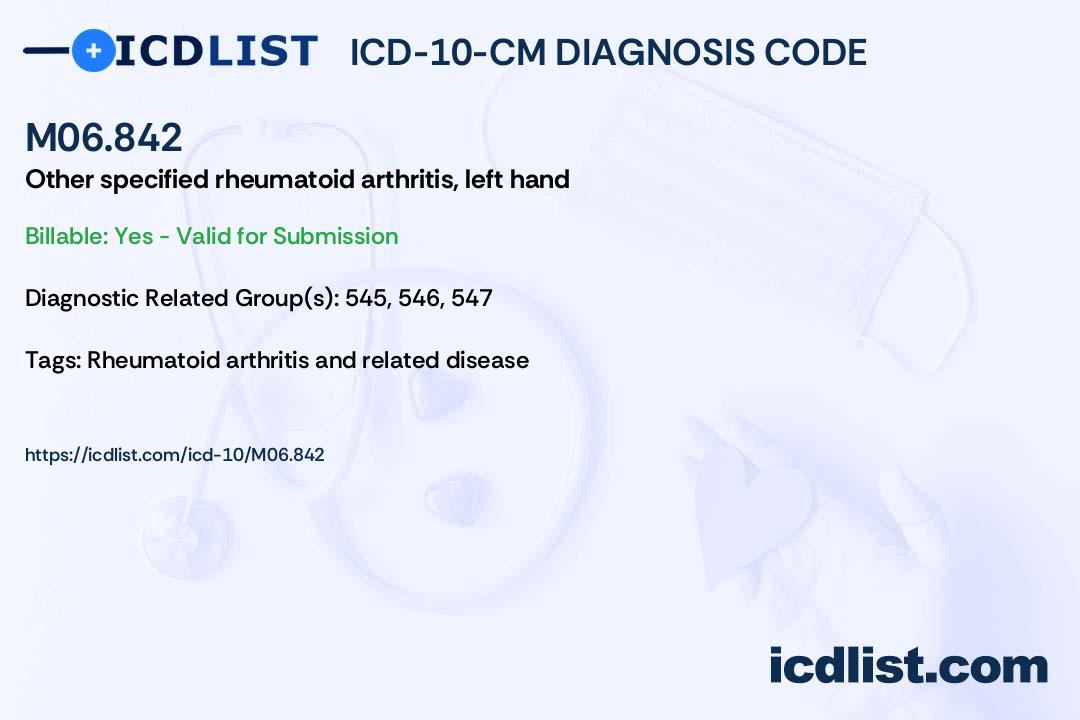 ICDLIST ICD-10-CM DIAGNOSIS CODE

M06.842

Other specified rheumatoid arthritis, left hand

Billable: Yes - Valid for Submission

Diagnostic Related Group(s): 545, 546, 547

Tags: Rheumatoid arthritis and related disease

https://icdlist.com/icd-10/M06.842

icdlist.com